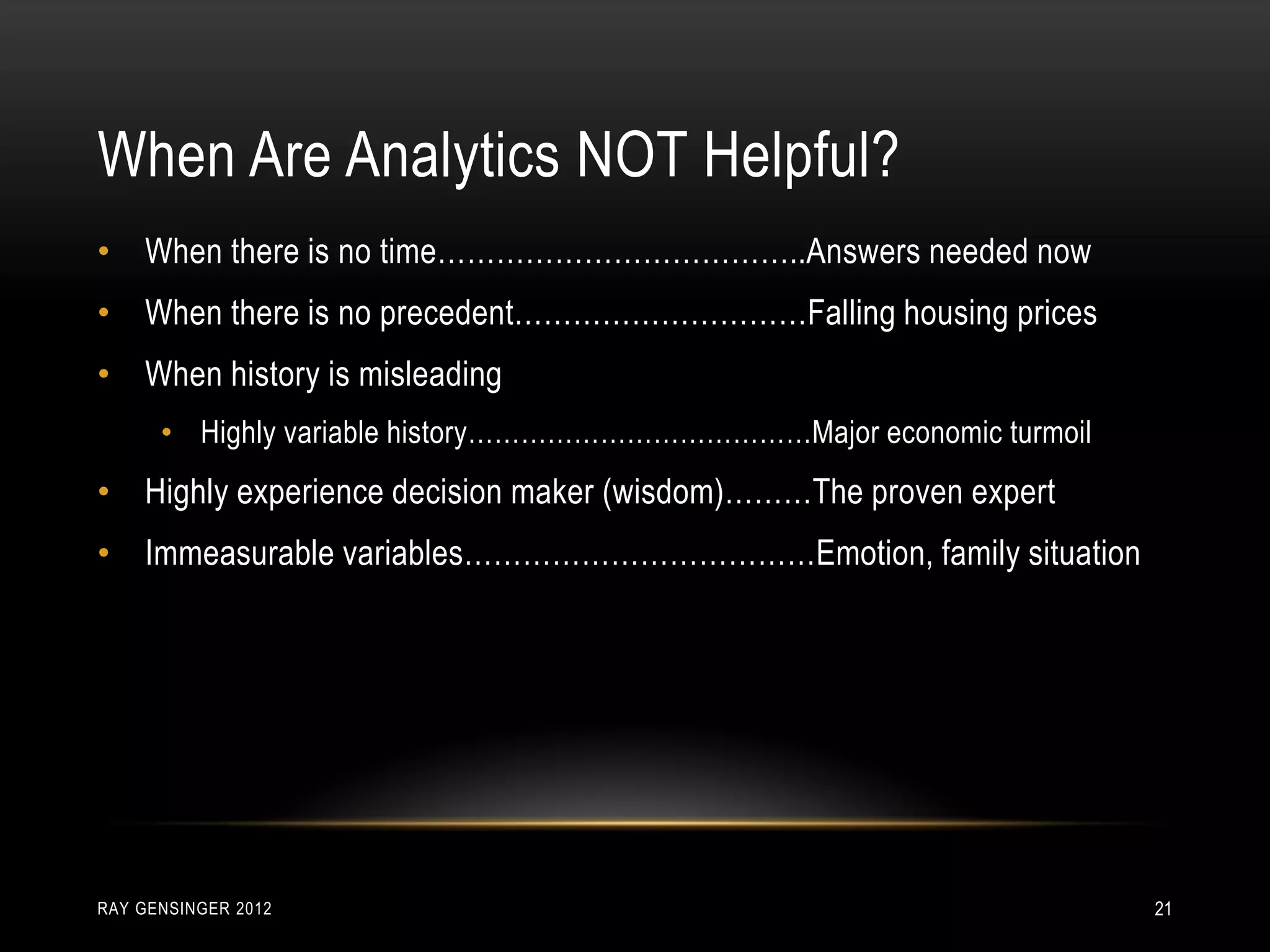 When Are Analytics NOT Helpful?

• When there is no time………………………………..Answers needed now
• When there is no precedent…………………………Falling housing prices
• When history is misleading
  • Highly variable history…………………………………Major economic turmoil
• Highly experience decision maker (wisdom)………The proven expert
• Immeasurable variables………………………………Emotion, family situation

RAY GENSINGER 2012

21